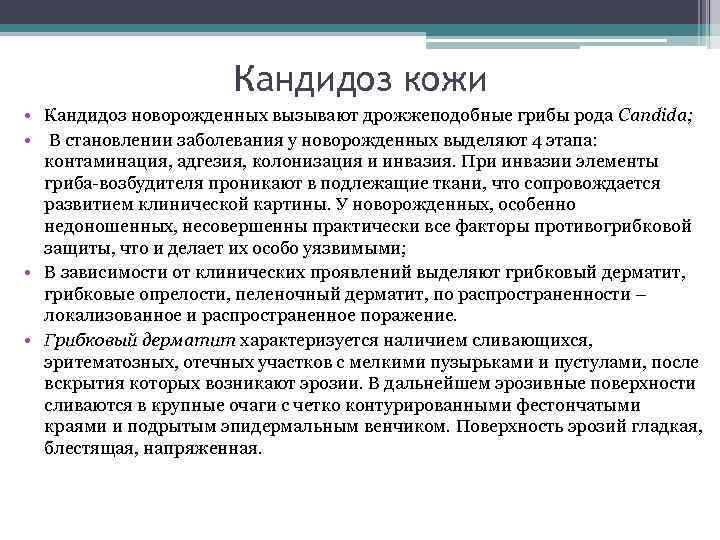 Кандидоз кожи

• Кандидоз новорожденных вызывают дрожжеподобные грибы рода Candida;

• В становлении заболевания у новорожденных выделяют 4 этапа: контаминация, адгезия, колонизация и инвазия. При инвазии элементы гриба-возбудителя проникают в подлежащие ткани, что сопровождается развитием клинической картины. У новорожденных, особенно недоношенных, несовершенны практически все факторы противогрибковой защиты, что и делает их особо уязвимыми;

• В зависимости от клинических проявлений выделяют грибковый дерматит, грибковые опрелости, пеленочный дерматит, по распространенности – локализованное и распространенное поражение.

• Грибковый дерматит характеризуется наличием сливающихся, эритематозных, отечных участков с мелкими пузырьками и пустулами, после вскрытия которых возникают эрозии. В дальнейшем эрозивные поверхности сливаются в крупные очаги с четко контурированными фестончатыми краями и подрытым эпидермальным венчиком. Поверхность эрозий гладкая, блестящая, напряженная.